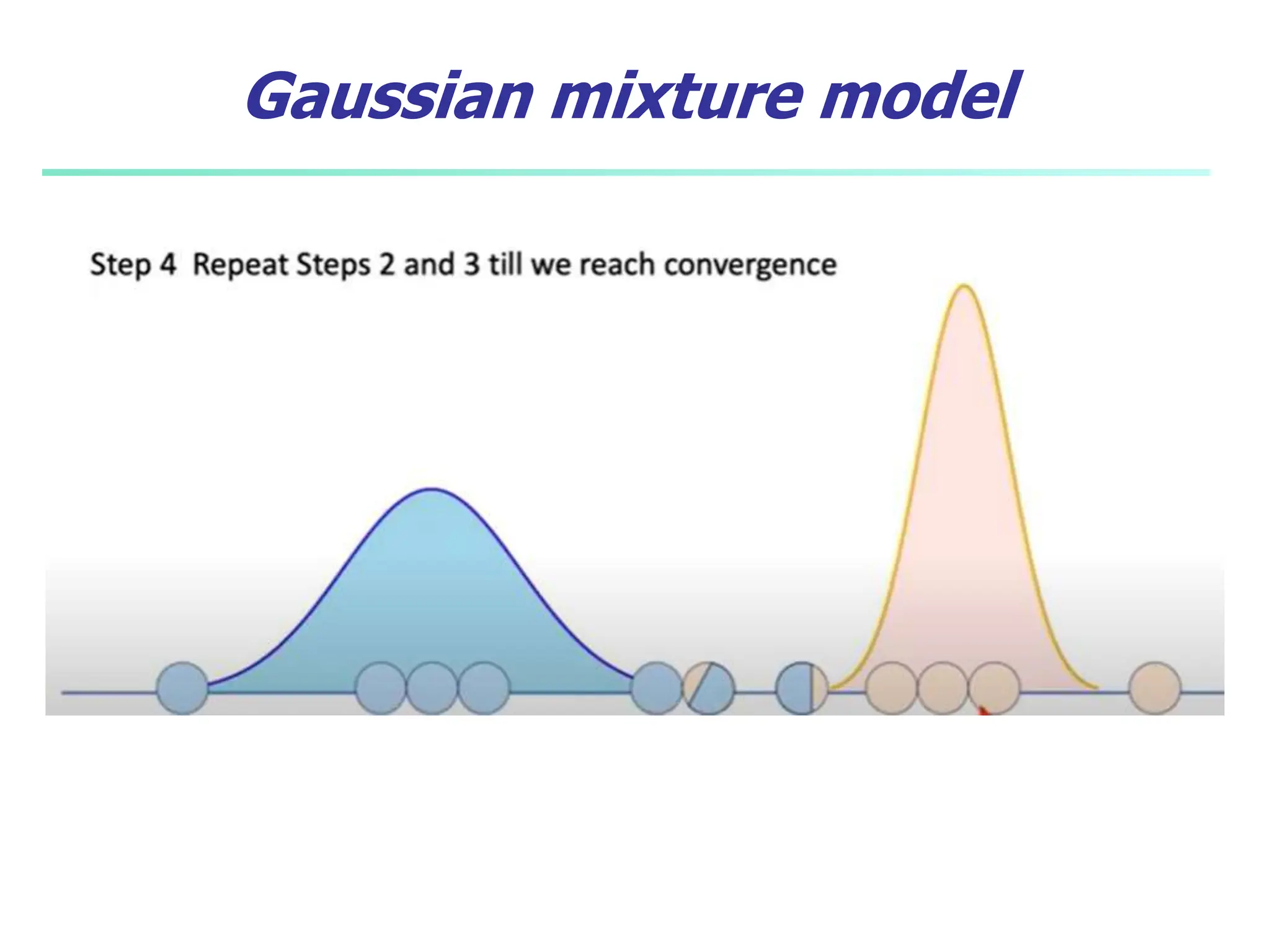 Gaussian mixture model

Step 4 Repeat Steps 2 and 3 till we reach convergence